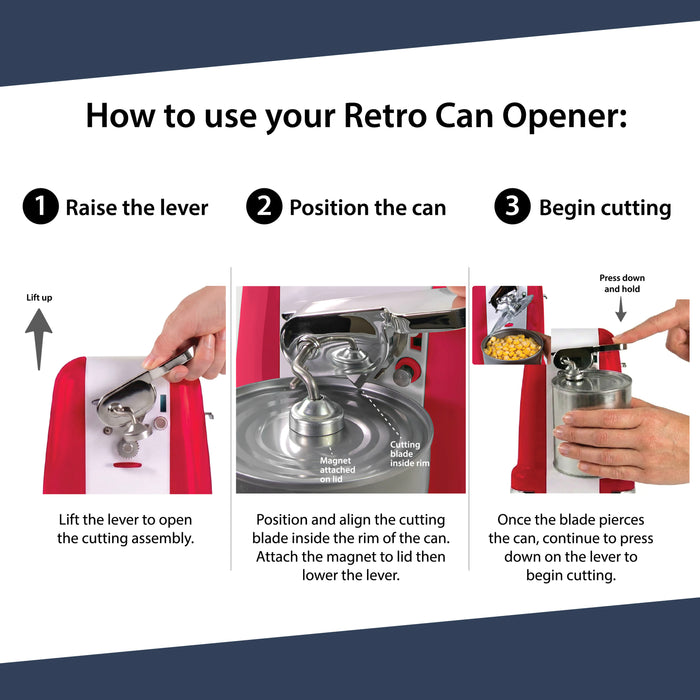 How to use your Retro Can Opener:

1 Raise the lever

Lift up

Lift the lever to open the cutting assembly.

2 Position the can

Magnet attached on lid

Cutting blade inside rim

Position and align the cutting blade inside the rim of the can. Attach the magnet to lid then lower the lever.

3 Begin cutting

Press down and hold

Once the blade pierces the can, continue to press down on the lever to begin cutting.